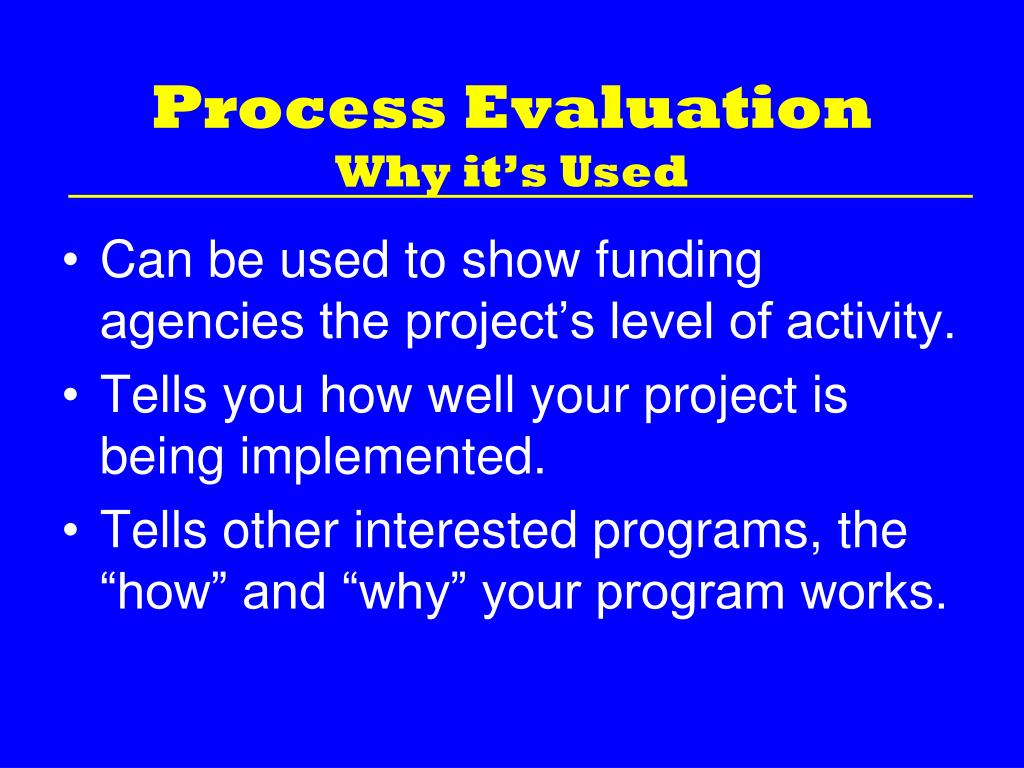 Process Evaluation
Why it’s Used

• Can be used to show funding agencies the project’s level of activity.
• Tells you how well your project is being implemented.
• Tells other interested programs, the “how” and “why” your program works.